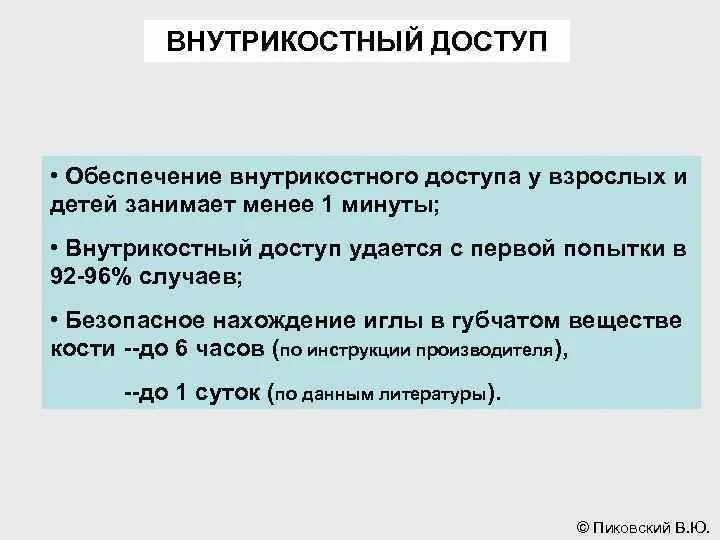 ВНУТРИКОСТНЫЙ ДОСТУП

• Обеспечение внутрикостного доступа у взрослых и детей занимает менее 1 минуты;

• Внутрикостный доступ удается с первой попытки в 92-96% случаев;

• Безопасное нахождение иглы в губчатом веществе кости --до 6 часов (по инструкции производителя),

--до 1 суток (по данным литературы).

© Пиковский В.Ю.